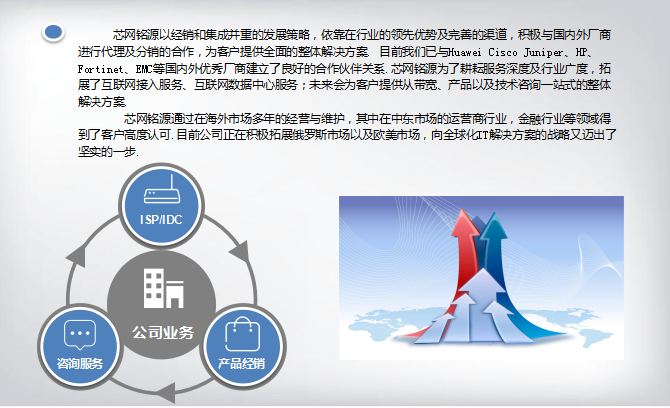 芯网铭源以经销和集成并重的发展策略，依靠在行业的领先优势及完善的渠道，积极与国内外厂商进行代理及分销的合作，为客户提供全面的整体解决方案. 目前我们已与Huawei Cisco Juniper、HP、Fortinet、EMC等国内外优秀厂商建立了良好的合作伙伴关系. 芯网铭源为了耕耘服务深度及行业广度，拓展了互联网接入服务、互联网数据中心服务；未来会为客户提供从带宽、产品以及技术咨询一站式的整体解决方案.

芯网铭源通过在海外市场多年的经营与维护，其中在中东市场的运营商行业，金融行业等领域得到了客户高度认可. 目前公司正在积极拓展俄罗斯市场以及欧美市场，向全球化IT解决方案的战略又迈出了坚实的一步.

ISP/IDC

公司业务

咨询服务

产品经销